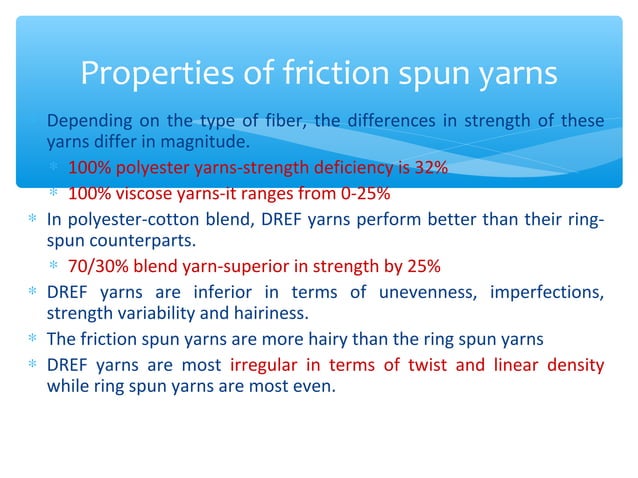 Properties of friction spun yarns

Depending on the type of fiber, the differences in strength of these yarns differ in magnitude.

* 100% polyester yarns-strength deficiency is 32%
* 100% viscose yarns-it ranges from 0-25%

* In polyester-cotton blend, DREF yarns perform better than their ring-spun counterparts.
  * 70/30% blend yarn-superior in strength by 25%
* DREF yarns are inferior in terms of unevenness, imperfections, strength variability and hairiness.
* The friction spun yarns are more hairy than the ring spun yarns
* DREF yarns are most irregular in terms of twist and linear density while ring spun yarns are most even.